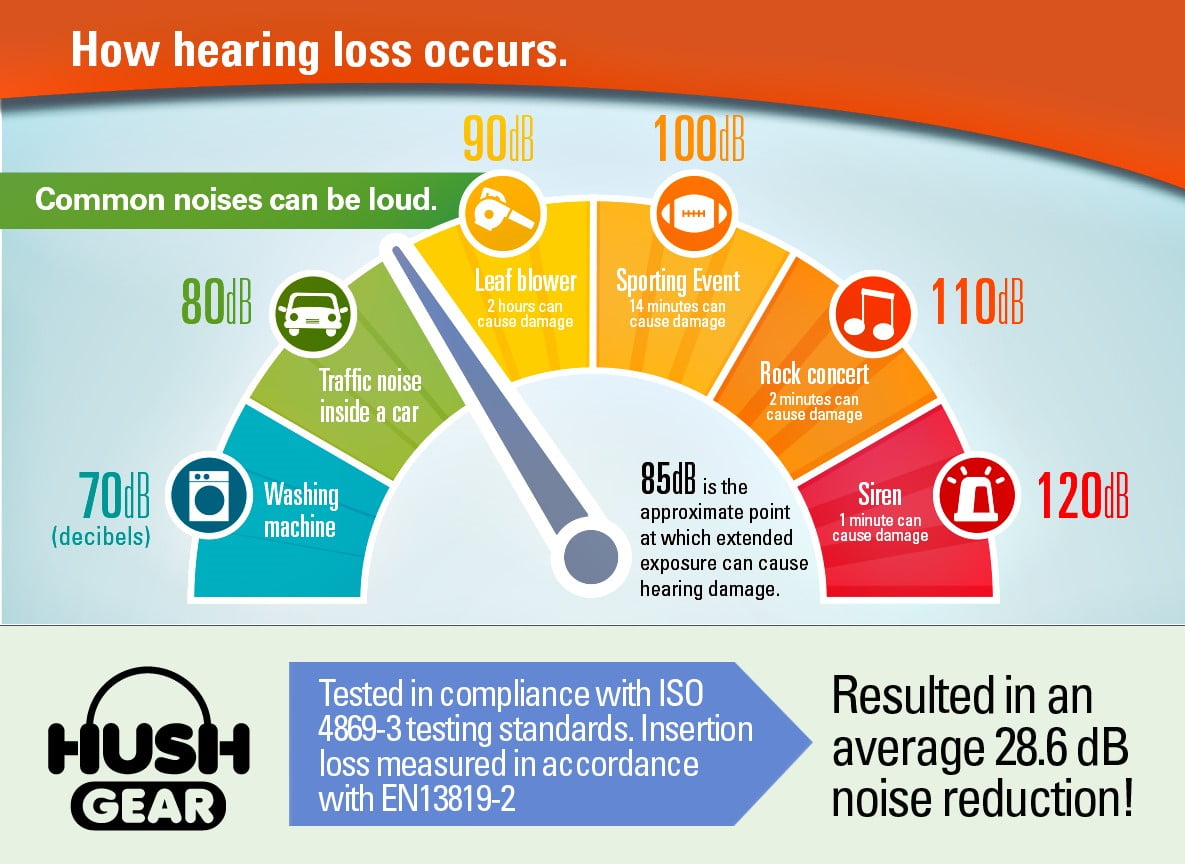 How hearing loss occurs.

Common noises can be loud.

70dB
(decibels)
Washing machine

80dB
Traffic noise inside a car

90dB
Leaf blower
2 hours can cause damage

100dB
Sporting Event
14 minutes can cause damage

110dB
Rock concert
2 minutes can cause damage

120dB
Siren
1 minute can cause damage

85dB is the approximate point at which extended exposure can cause hearing damage.

HUSH GEAR

Tested in compliance with ISO 4869-3 testing standards. Insertion loss measured in accordance with EN13819-2

Resulted in an average 28.6 dB noise reduction!